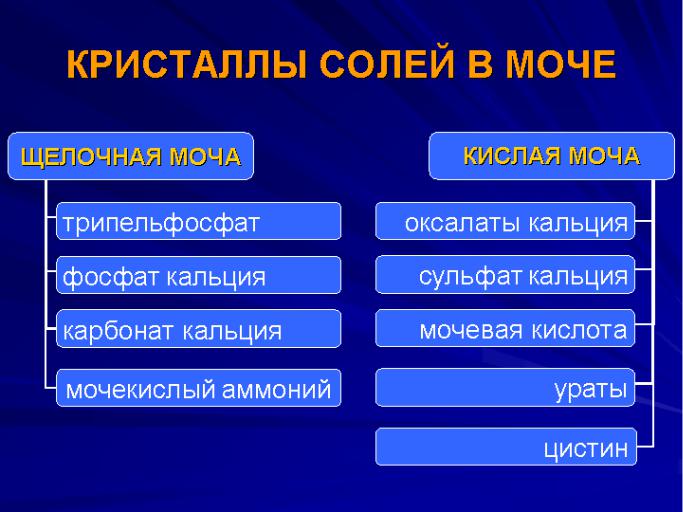 КРИСТАЛЛЫ СОЛЕЙ В МОЧЕ

ЩЕЛОЧНАЯ МОЧА

трипельфосфат

фосфат кальция

карбонат кальция

мочекислый аммоний

КИСЛАЯ МОЧА

оксалаты кальция

сульфат кальция

мочевая кислота

ураты

цистин